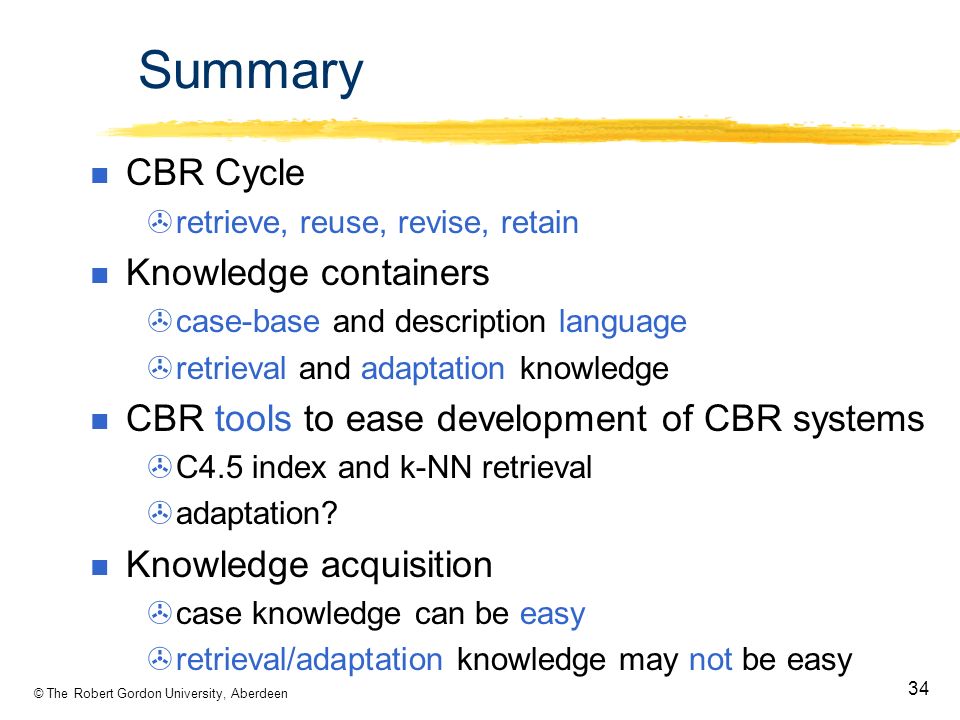 Summary

CBR Cycle

retrieve, reuse, revise, retain

Knowledge containers

case-base and description language

retrieval and adaptation knowledge

CBR tools to ease development of CBR systems

C4.5 index and k-NN retrieval

adaptation?

Knowledge acquisition

case knowledge can be easy

retrieval/adaptation knowledge may not be easy

© The Robert Gordon University, Aberdeen

34